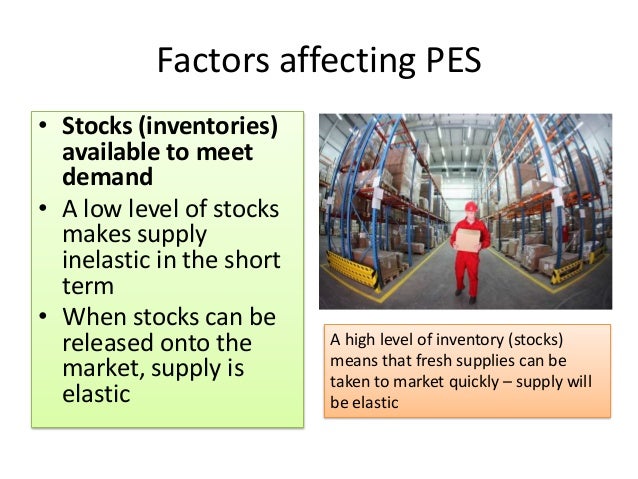 Factors affecting PES

• Stocks (inventories) available to meet demand
• A low level of stocks makes supply inelastic in the short term
• When stocks can be released onto the market, supply is elastic

A high level of inventory (stocks) means that fresh supplies can be taken to market quickly – supply will be elastic